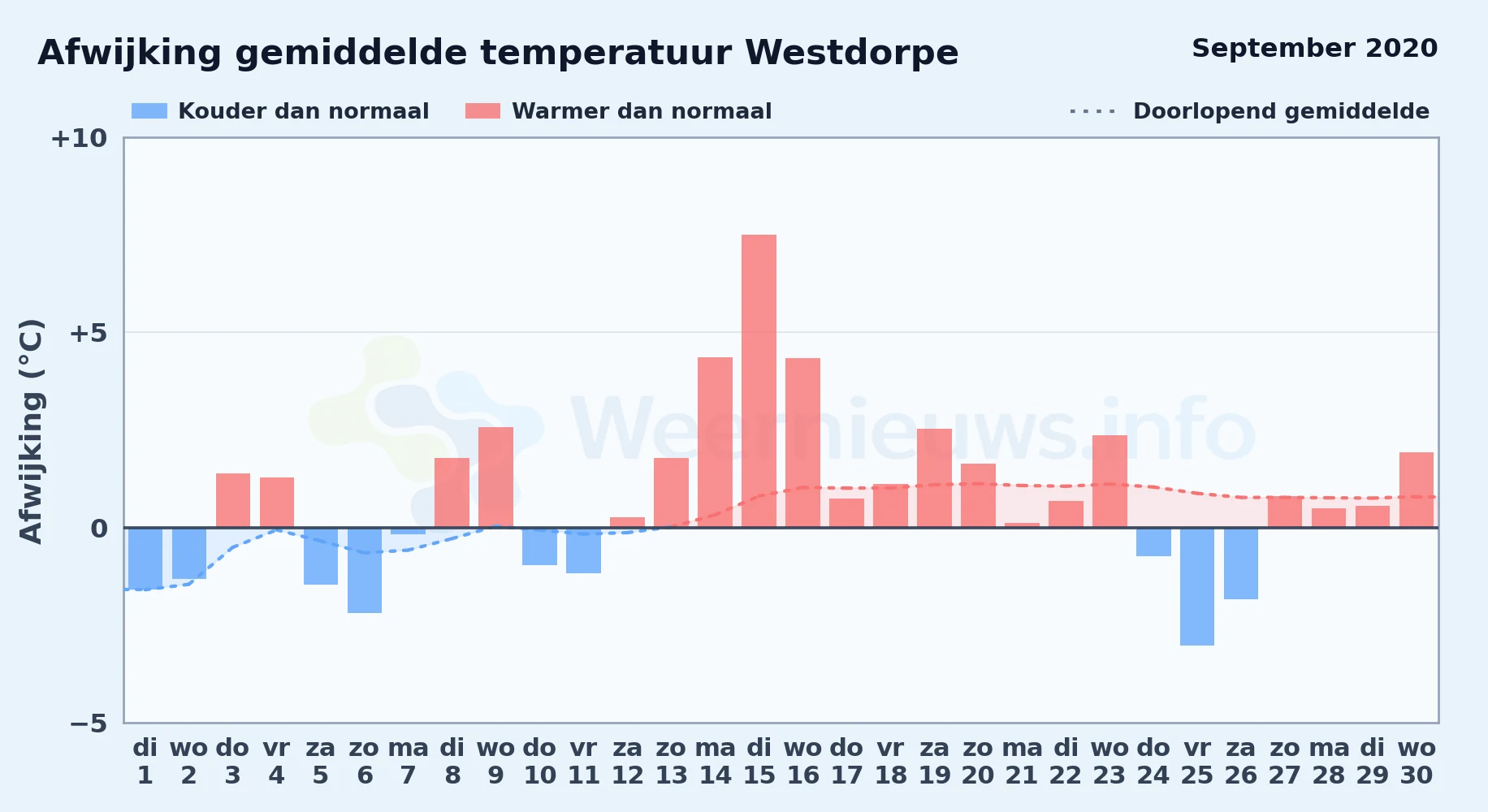 Afwijking gemiddelde temperatuur Westdorpe

September 2020

Kouder dan normaal
Warmer dan normaal
Doorlopend gemiddelde

Afwijking (°C)

+10
+5
0
−5

Weernieuws.info

di 1
wo 2
do 3
vr 4
za 5
zo 6
ma 7
di 8
wo 9
do 10
vr 11
za 12
zo 13
ma 14
di 15
wo 16
do 17
vr 18
za 19
zo 20
ma 21
di 22
wo 23
do 24
vr 25
za 26
zo 27
ma 28
di 29
wo 30